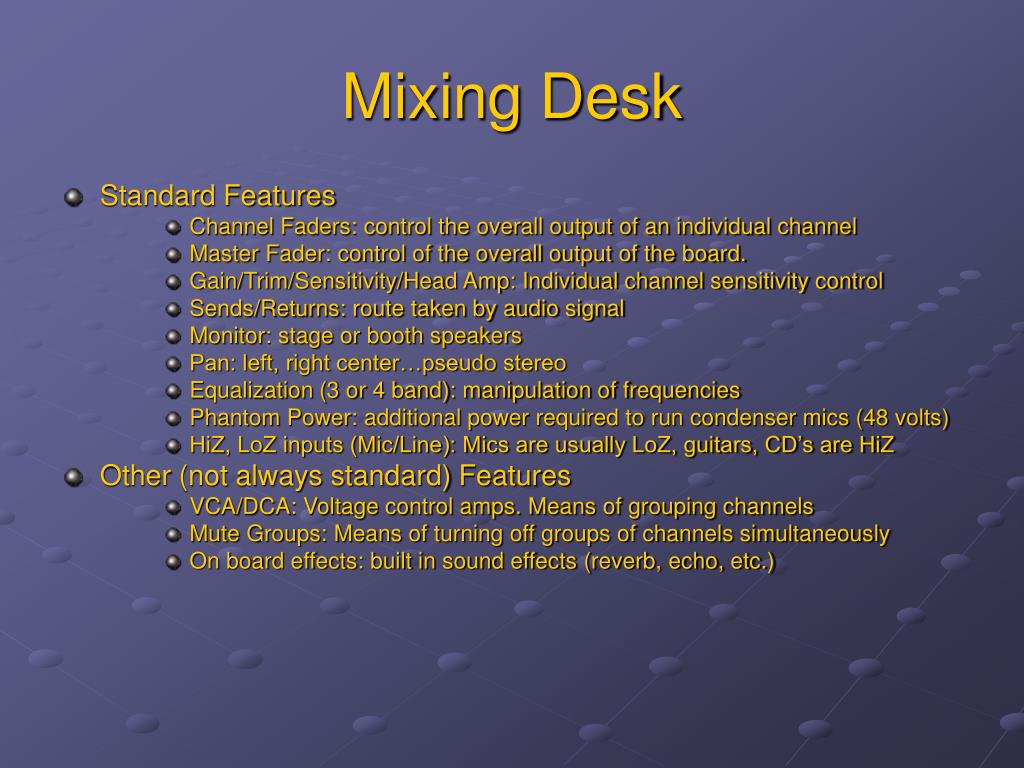 Mixing Desk

Standard Features

Channel Faders: control the overall output of an individual channel

Master Fader: control of the overall output of the board.

Gain/Trim/Sensitivity/Head Amp: Individual channel sensitivity control

Sends/Returns: route taken by audio signal

Monitor: stage or booth speakers

Pan: left, right center…pseudo stereo

Equalization (3 or 4 band): manipulation of frequencies

Phantom Power: additional power required to run condenser mics (48 volts)

HiZ, LoZ inputs (Mic/Line): Mics are usually LoZ, guitars, CD's are HiZ

Other (not always standard) Features

VCA/DCA: Voltage control amps. Means of grouping channels

Mute Groups: Means of turning off groups of channels simultaneously

On board effects: built in sound effects (reverb, echo, etc.)